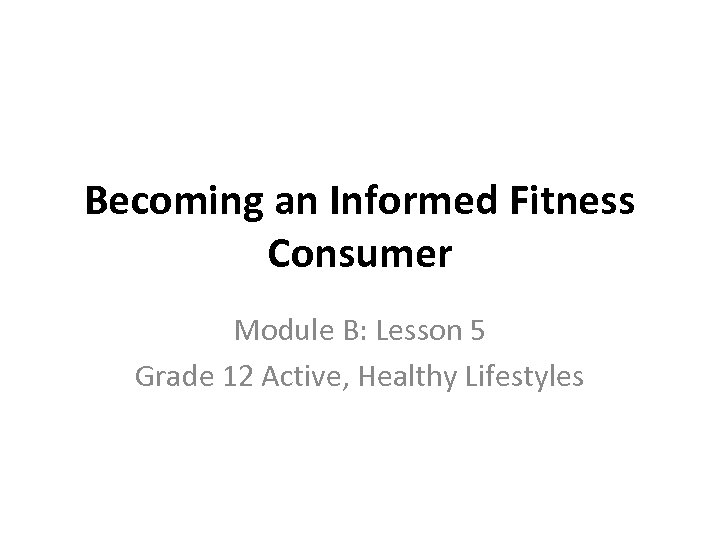 Becoming an Informed Fitness Consumer

Module B: Lesson 5

Grade 12 Active, Healthy Lifestyles